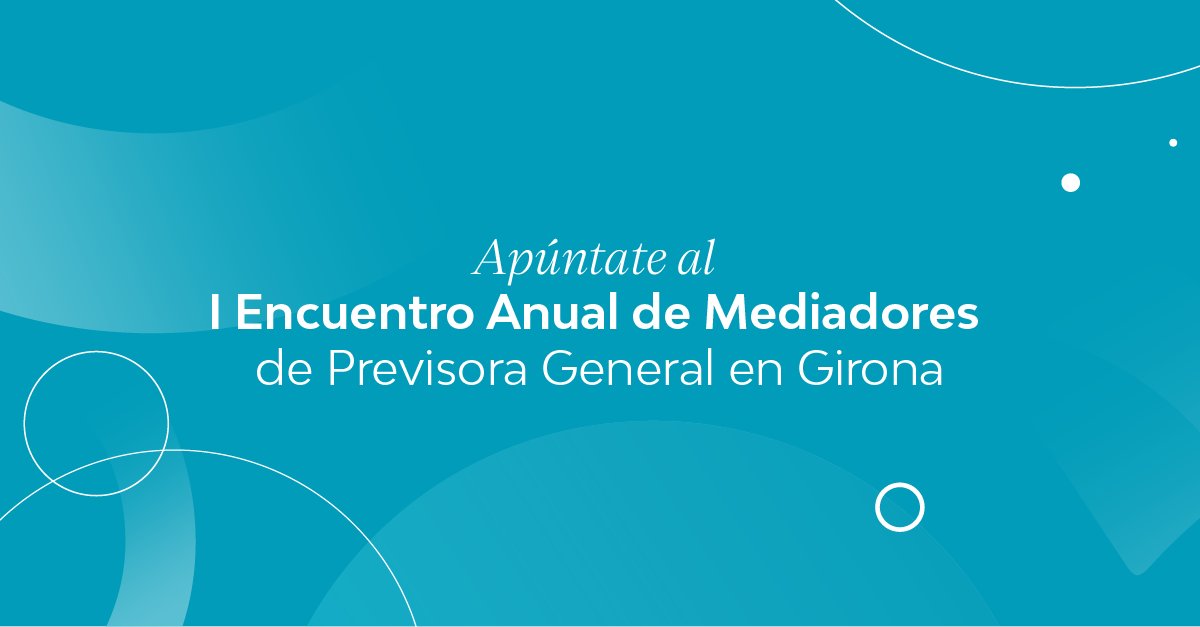 Apúntate al
I Encuentro Anual de Mediadores
de Previsora General en Girona